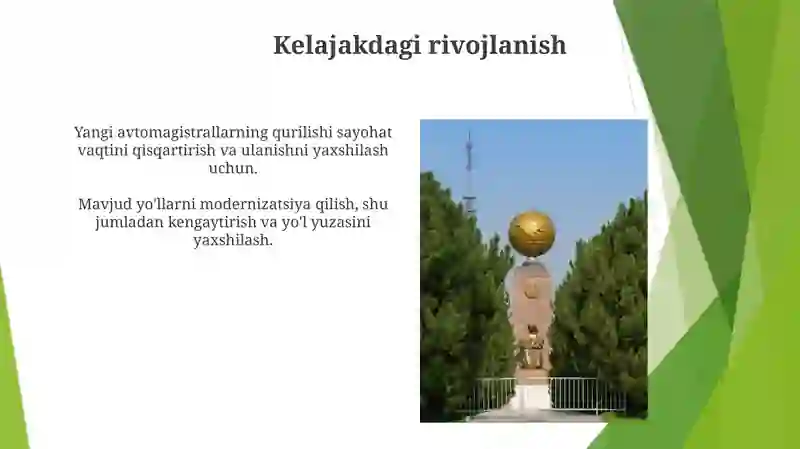 Kelajakdagi rivojlanish

Yangi avtomagistrallarning qurilishi sayohat vaqtini qisqartirish va ulanishni yaxshilash uchun.

Mavjud yo'llarni modernizatsiya qilish, shu jumladan kengaytirish va yo'l yuzasini yaxshilash.